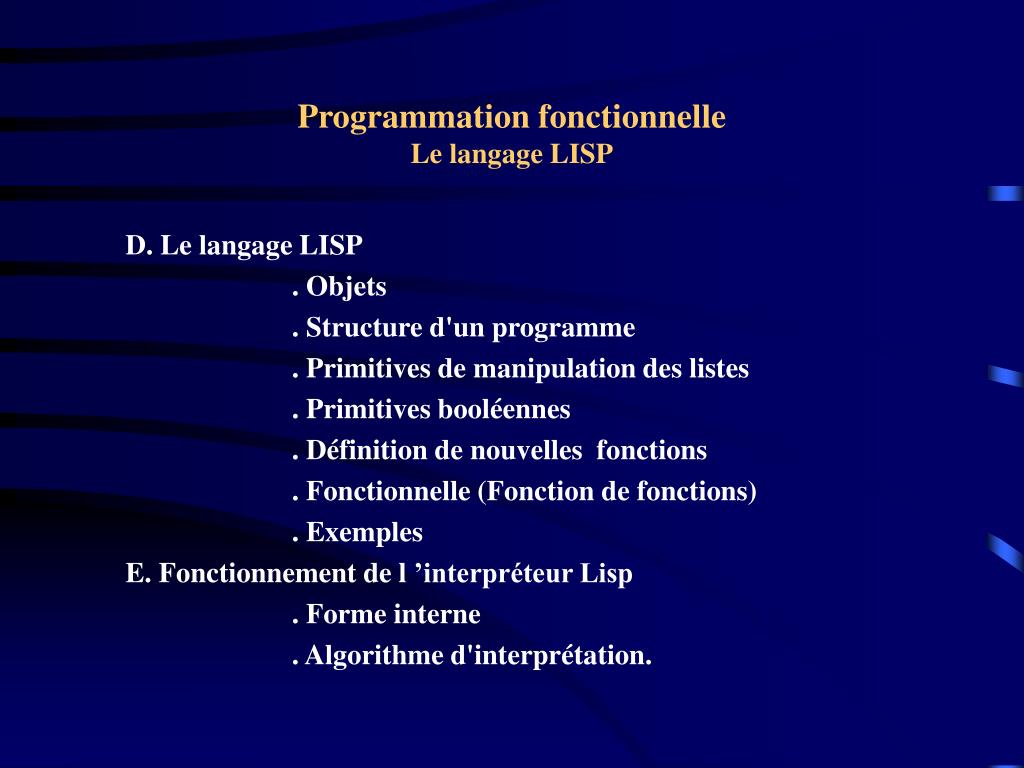 Programmation fonctionnelle
Le langage LISP

D. Le langage LISP
. Objets
. Structure d'un programme
. Primitives de manipulation des listes
. Primitives booléennes
. Définition de nouvelles fonctions
. Fonctionnelle (Fonction de fonctions)
. Exemples
E. Fonctionnement de l ’interpréteur Lisp
. Forme interne
. Algorithme d'interprétation.